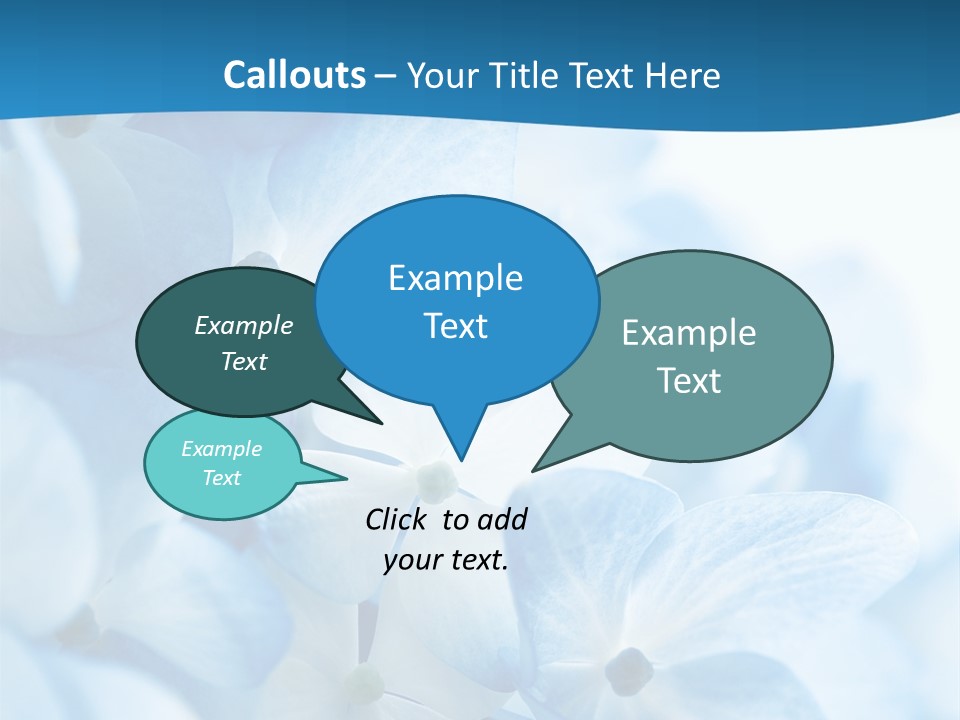 Callouts – Your Title Text Here

Example Text

Example Text

Example Text

Example Text

Click to add your text.